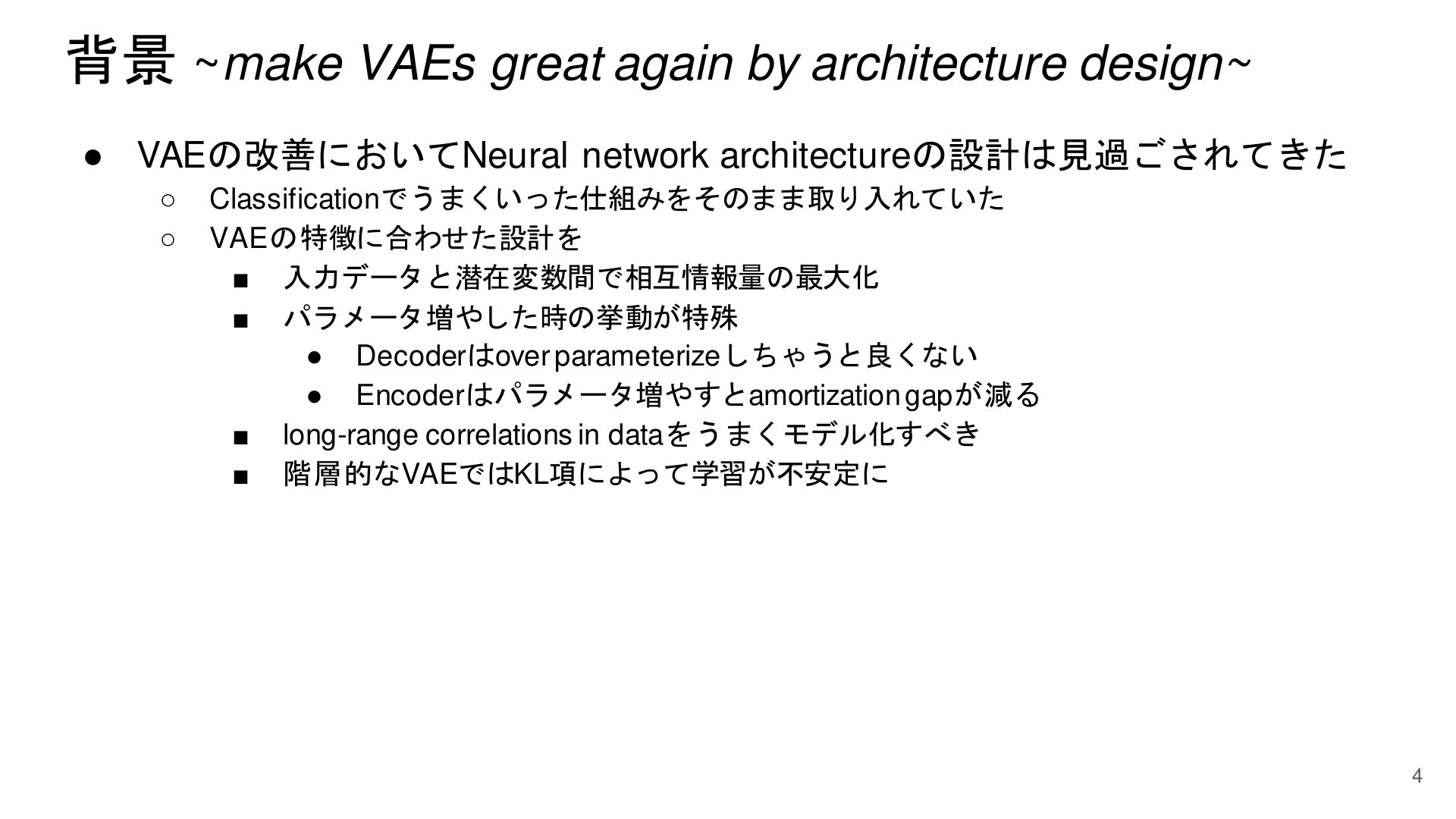 背景 ~make VAEs great again by architecture design~

● VAEの改善においてNeural network architectureの設計は見過ごされてきた
○ Classificationでうまくいった仕組みをそのまま取り入れていた
○ VAEの特徴に合わせた設計を
■ 入力データと潜在変数間で相互情報量の最大化
■ パラメータ増やした時の挙動が特殊
● Decoderはover parameterizeしちゃうと良くない
● Encoderはパラメータ増やすとamortization gapが減る
■ long-range correlations in dataをうまくモデル化すべき
■ 階層的なVAEではKL項によって学習が不安定に

4